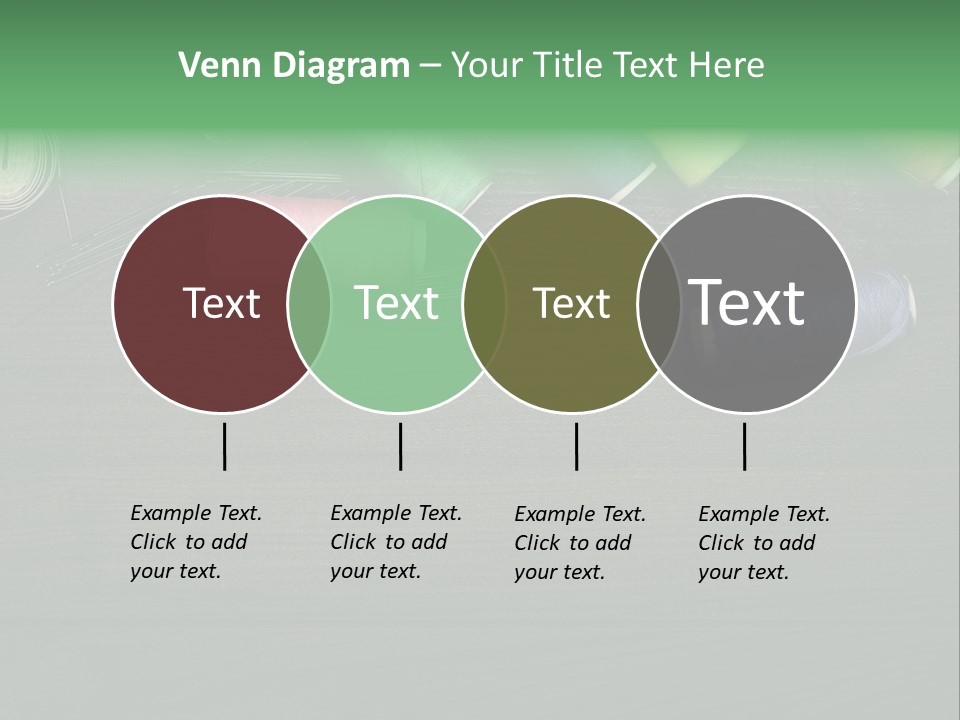 Venn Diagram – Your Title Text Here

Text

Text

Text

Text

Example Text. Click to add your text.

Example Text. Click to add your text.

Example Text. Click to add your text.

Example Text. Click to add your text.